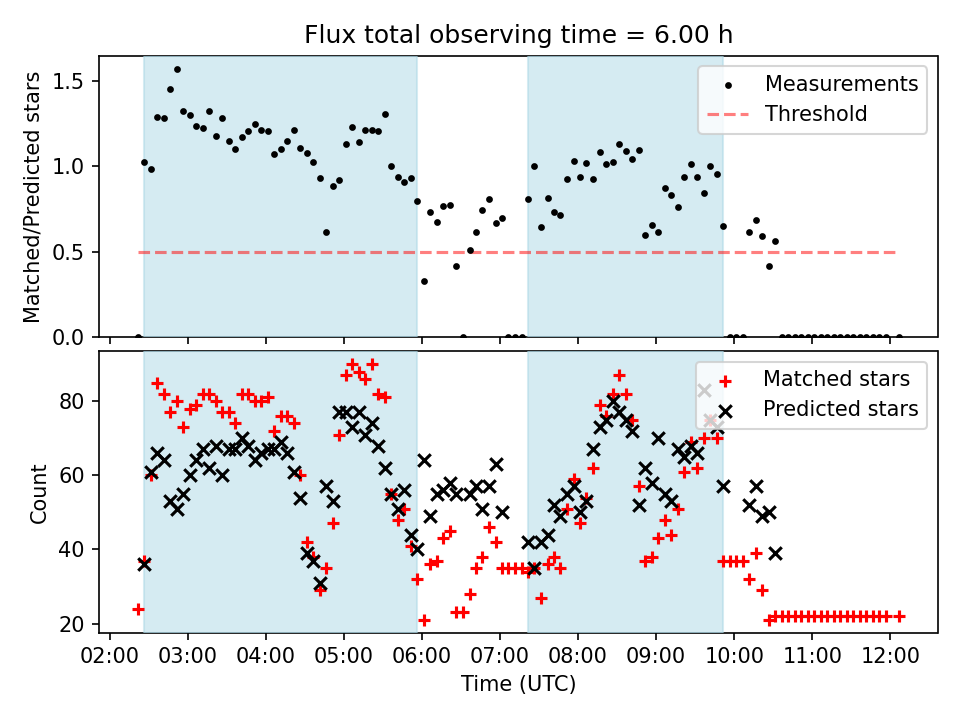 Flux total observing time = 6.00 h

Matched/Predicted stars

1.5
1.0
0.5
0.0

Measurements
Threshold

Count

80
60
40
20

Matched stars
Predicted stars

02:00 03:00 04:00 05:00 06:00 07:00 08:00 09:00 10:00 11:00 12:00

Time (UTC)